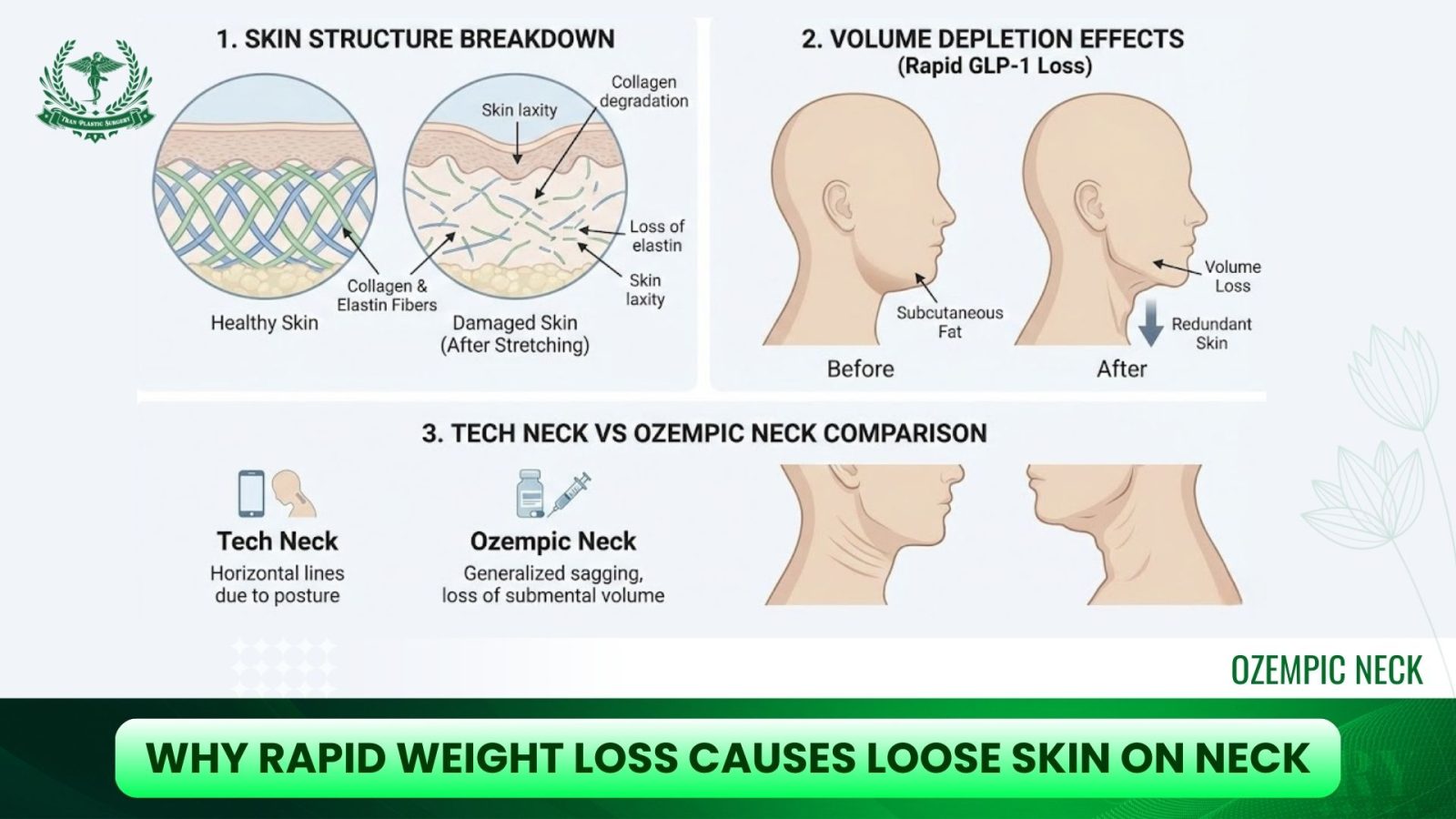 TRAN PLASTIC SURGERY

1. SKIN STRUCTURE BREAKDOWN

Skin laxity
Collagen degradation
Loss of elastin
Skin laxity
Collagen & Elastin Fibers
Healthy Skin
Damaged Skin (After Stretching)

2. VOLUME DEPLETION EFFECTS
(Rapid GLP-1 Loss)

Subcutaneous Fat
Volume Loss
Redundant Skin
Before
After

3. TECH NECK VS OZEMPIC NECK COMPARISON

Tech Neck
Horizontal lines due to posture

Ozempic Neck
Generalized sagging, loss of submental volume

OZEMPIC NECK

WHY RAPID WEIGHT LOSS CAUSES LOOSE SKIN ON NECK